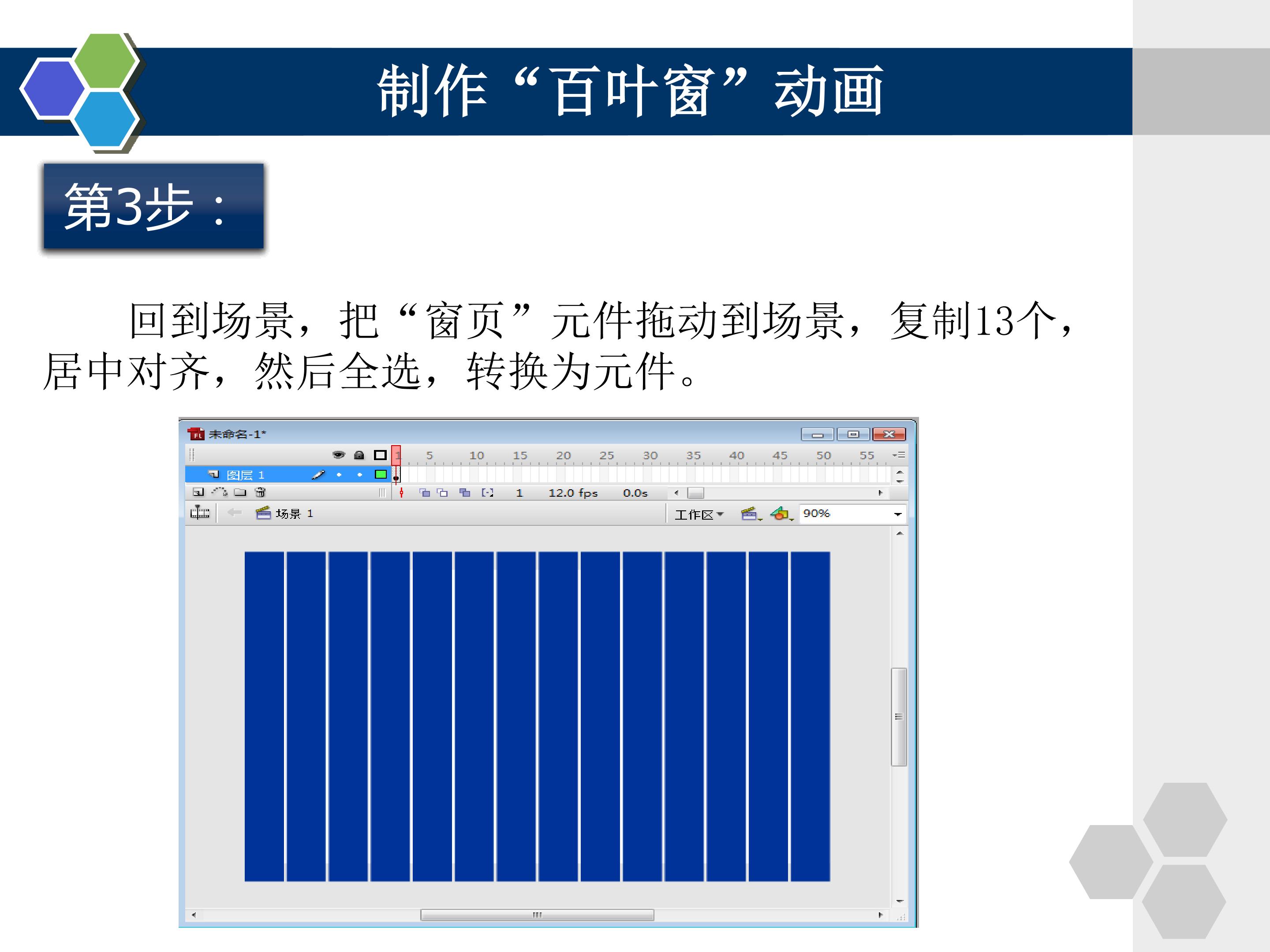 制作“百叶窗”动画

第3步：

回到场景，把“窗页”元件拖动到场景，复制13个，居中对齐，然后全选，转换为元件。

未命名-1*

1 5 10 15 20 25 30 35 40 45 50 55

图层 1

1 12.0 fps 0.0s

场景 1

工作区

90%